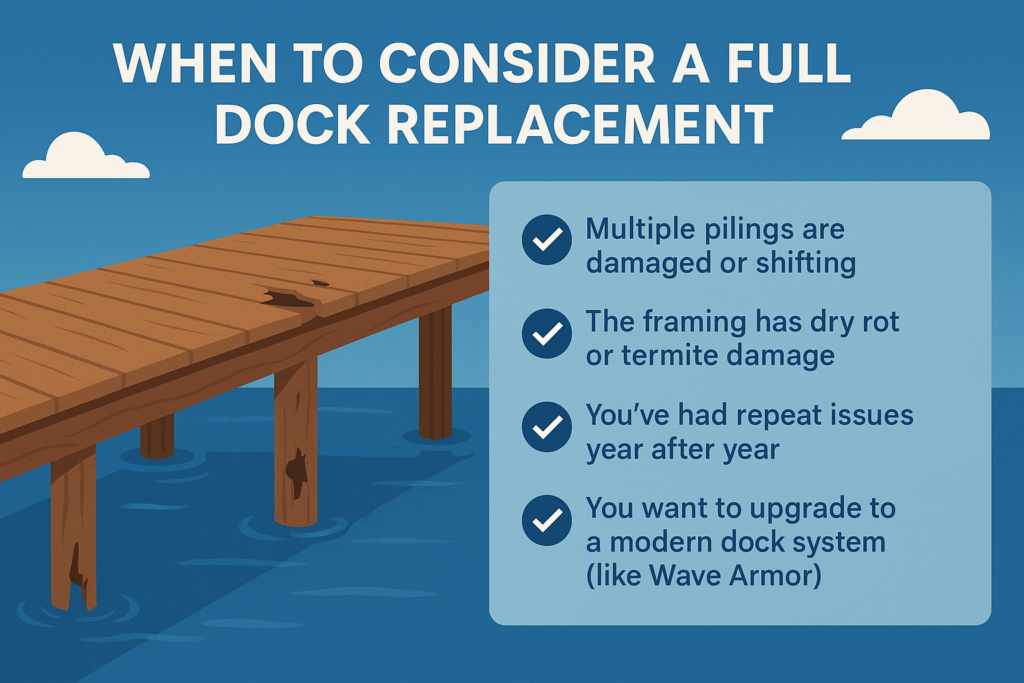 WHEN TO CONSIDER A FULL DOCK REPLACEMENT

Multiple pilings are damaged or shifting

The framing has dry rot or termite damage

You've had repeat issues year after year

You want to upgrade to a modern dock system (like Wave Armor)